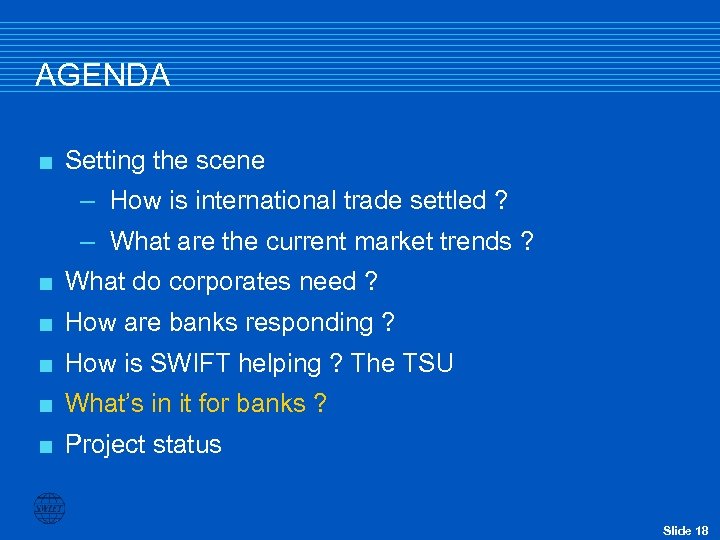 AGENDA

■ Setting the scene
– How is international trade settled ?
– What are the current market trends ?
■ What do corporates need ?
■ How are banks responding ?
■ How is SWIFT helping ? The TSU
■ What's in it for banks ?
■ Project status

SWIFT

Slide 18